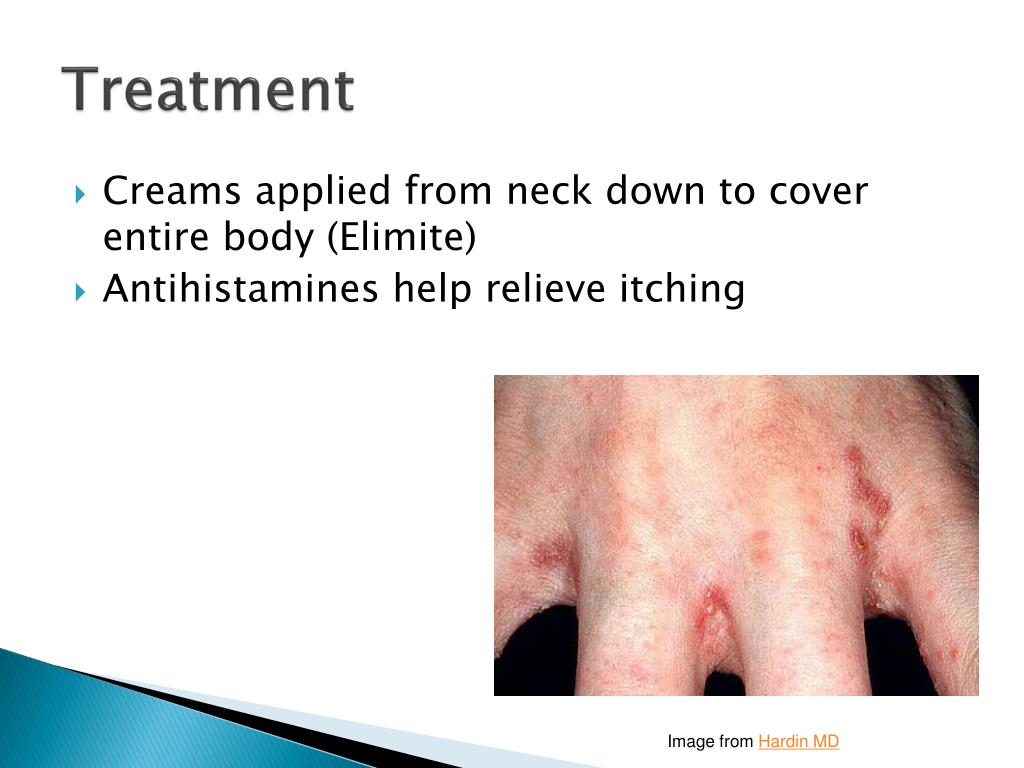 Treatment

Creams applied from neck down to cover entire body (Elimite)

Antihistamines help relieve itching

Image from Hardin MD